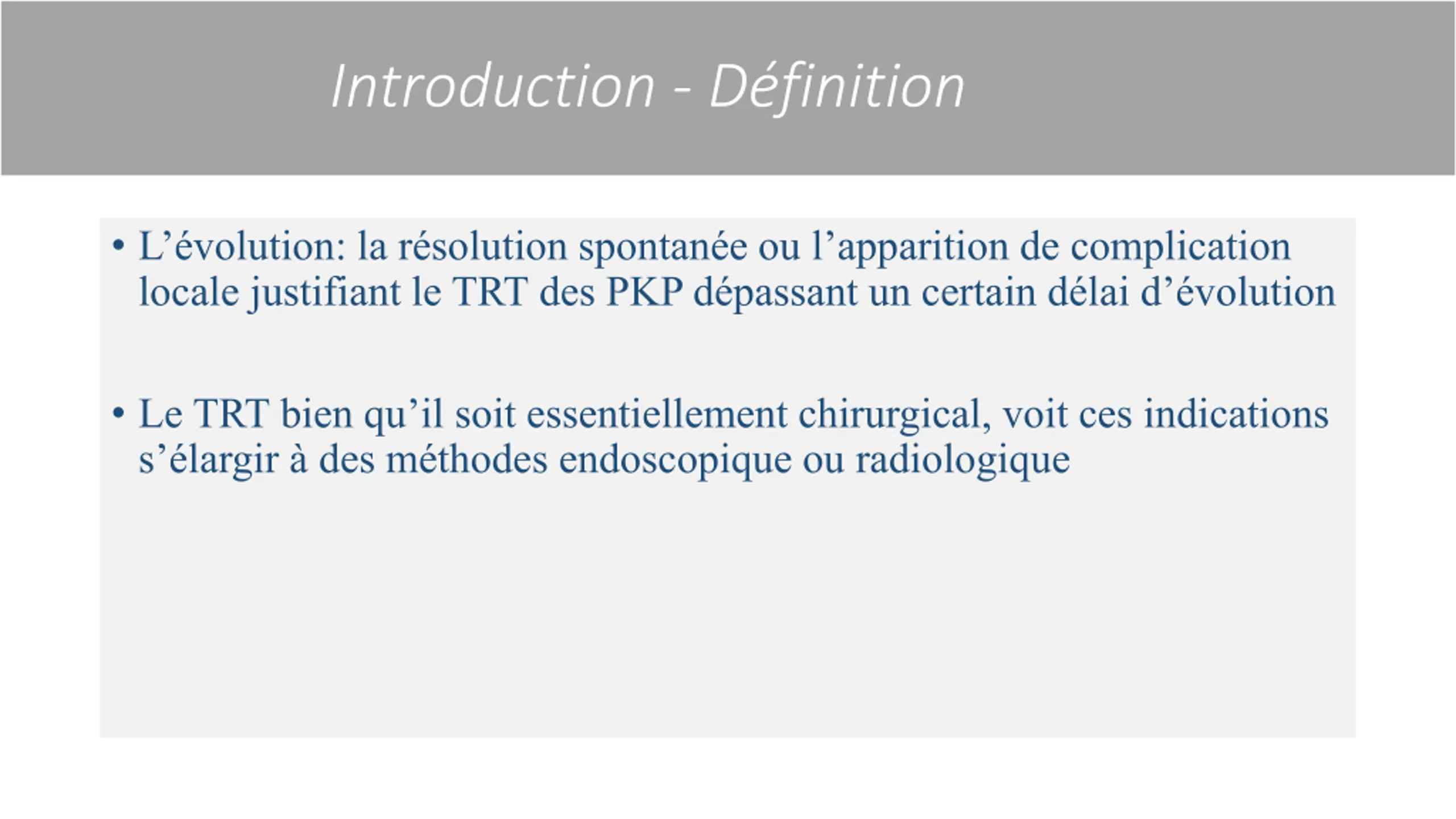 Introduction - Définition

• L’évolution: la résolution spontanée ou l’apparition de complication locale justifiant le TRT des PKP dépassant un certain délai d’évolution

• Le TRT bien qu’il soit essentiellement chirurgical, voit ces indications s’élargir à des méthodes endoscopique ou radiologique